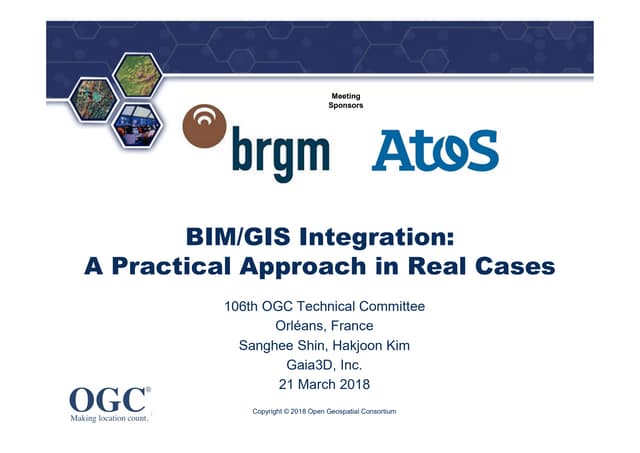 Meeting Sponsors

brgm

Atos

BIM/GIS Integration:
A Practical Approach in Real Cases

106th OGC Technical Committee
Orléans, France
Sanghee Shin, Hakjoon Kim
Gaia3D, Inc.
21 March 2018

OGC®
Making location count.

Copyright © 2018 Open Geospatial Consortium